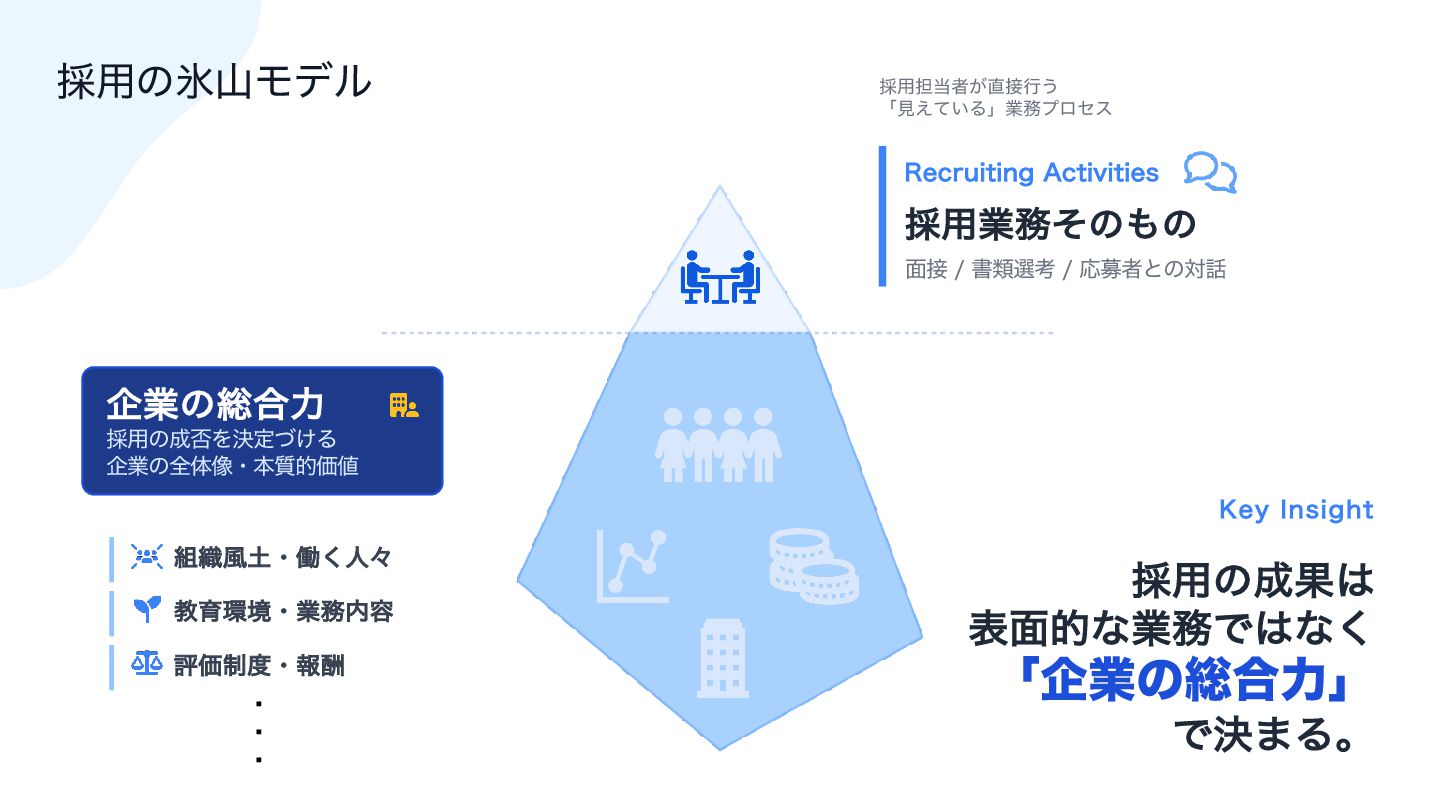 採用の氷山モデル

採用担当者が直接行う
「見えている」業務プロセス

Recruiting Activities
採用業務そのもの
面接 / 書類選考 / 応募者との対話

企業の総合力
採用の成否を決定づける
企業の全体像・本質的価値

組織風土・働く人々
教育環境・業務内容
評価制度・報酬
・
・
・

Key Insight

採用の成果は
表面的な業務ではなく
「企業の総合力」
で決まる。